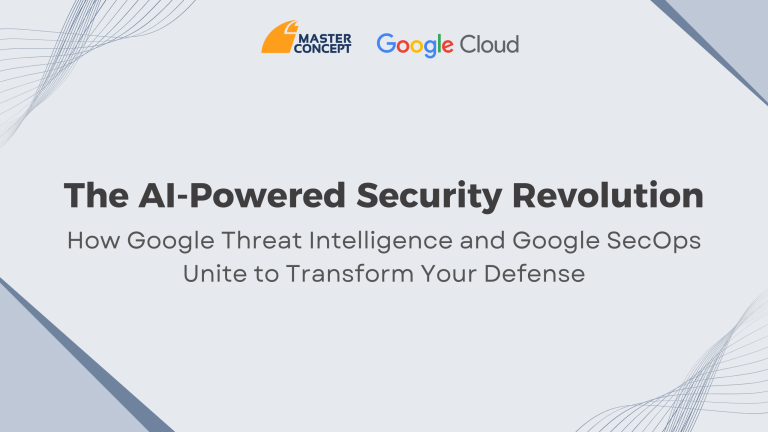 MASTER CONCEPT Google Cloud

The AI-Powered Security Revolution

How Google Threat Intelligence and Google SecOps Unite to Transform Your Defense